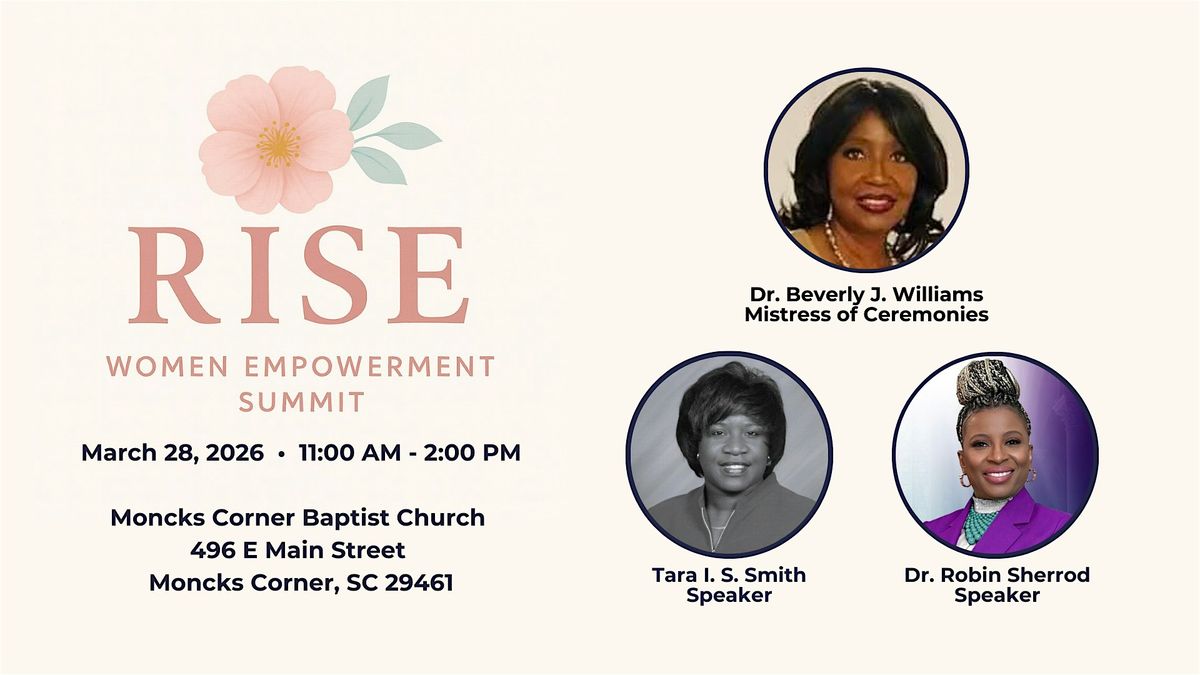 RISE
WOMEN EMPOWERMENT SUMMIT

March 28, 2026 • 11:00 AM - 2:00 PM

Moncks Corner Baptist Church
496 E Main Street
Moncks Corner, SC 29461

Dr. Beverly J. Williams
Mistress of Ceremonies

Tara I. S. Smith
Speaker

Dr. Robin Sherrod
Speaker